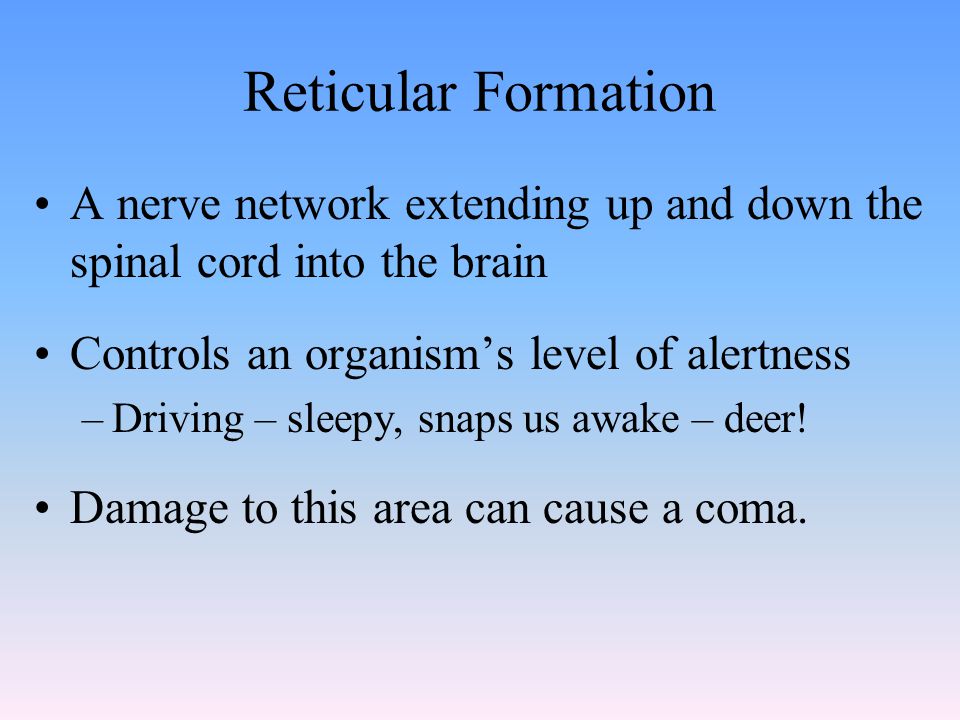 Reticular Formation

• A nerve network extending up and down the spinal cord into the brain

• Controls an organism’s level of alertness
– Driving – sleepy, snaps us awake – deer!

• Damage to this area can cause a coma.